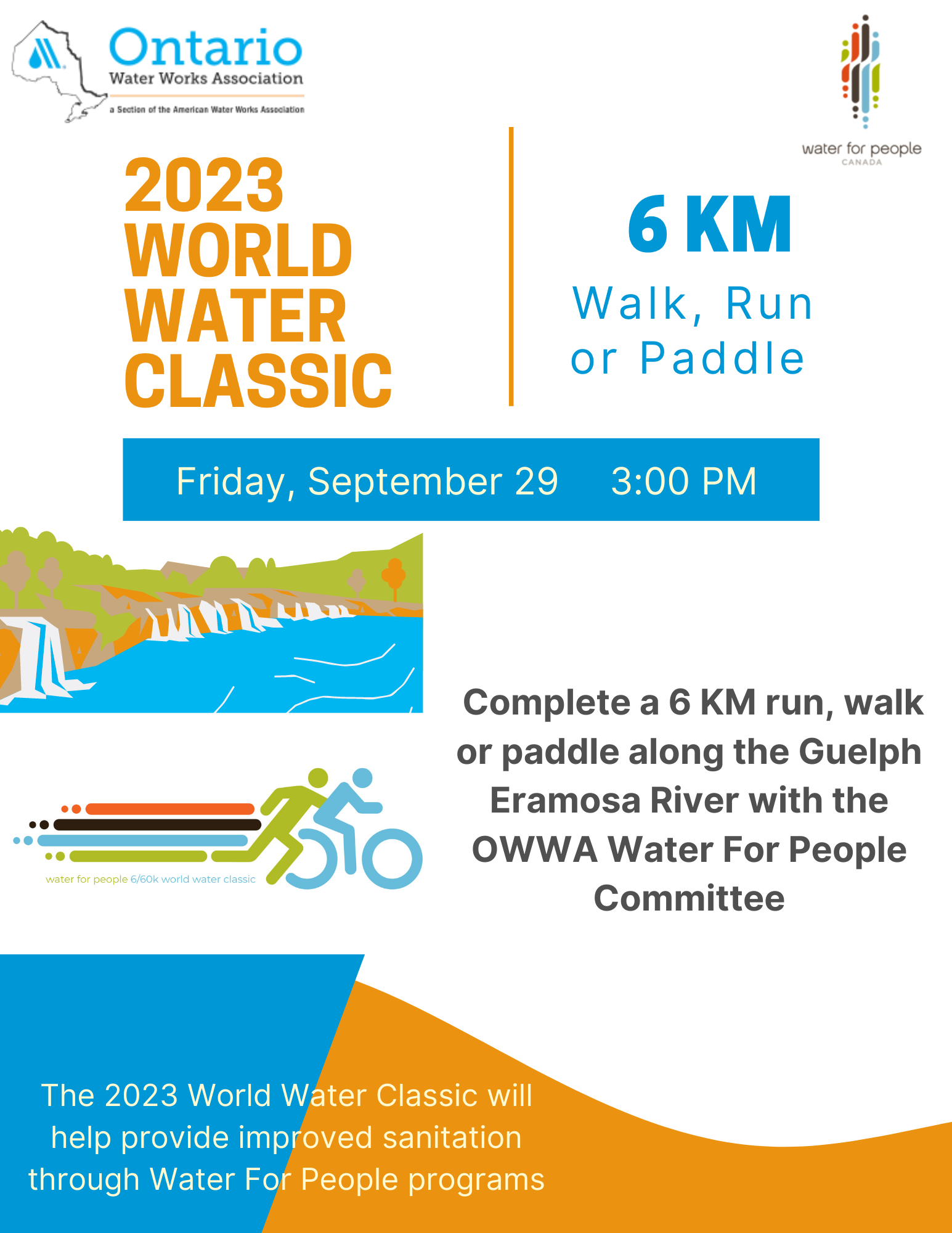 Ontario
Water Works Association
a Section of the American Water Works Association

water for people
CANADA

2023
WORLD
WATER
CLASSIC

6 KM
Walk, Run or Paddle

Friday, September 29 3:00 PM

water for people 6/60k world water classic

Complete a 6 KM run, walk or paddle along the Guelph Eramosa River with the OWWA Water For People Committee

The 2023 World Water Classic will help provide improved sanitation through Water For People programs